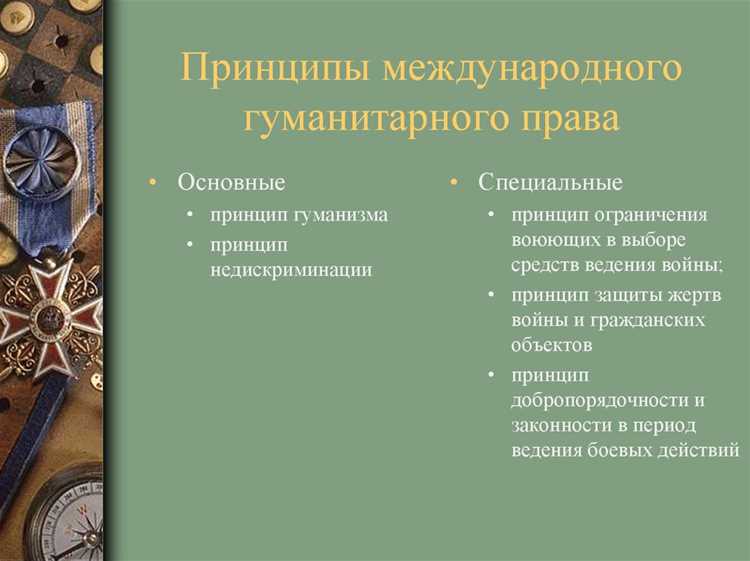 Принципы международного гуманитарного права

• Основные
• принцип гуманизма
• принцип недискриминации

• Специальные
• принцип ограничения воюющих в выборе средств ведения войны;
• принцип защиты жертв войны и гражданских объектов
• принцип добропорядочности и законности в период ведения боевых действий